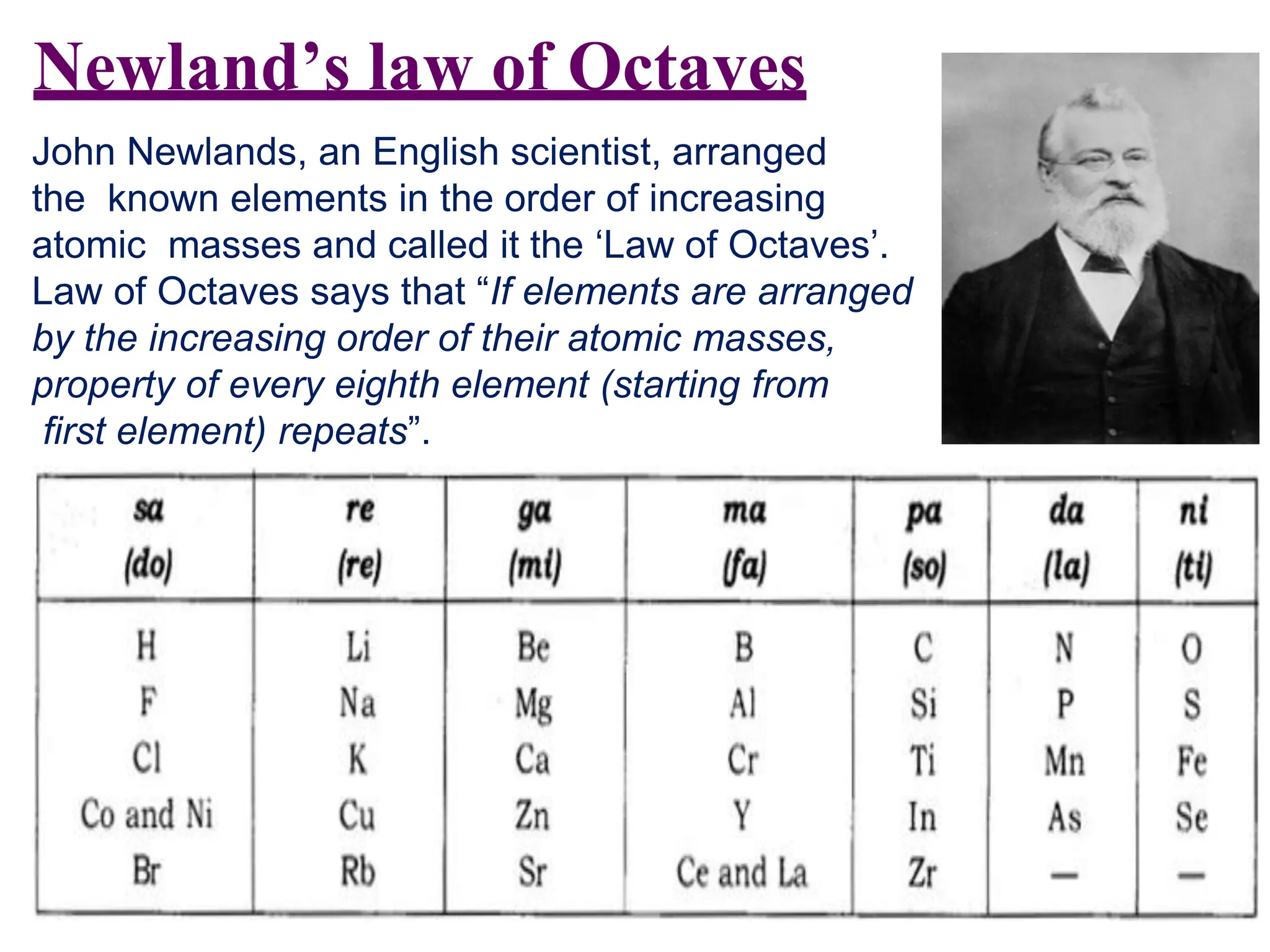 Newland’s law of Octaves

John Newlands, an English scientist, arranged the known elements in the order of increasing atomic masses and called it the ‘Law of Octaves’. Law of Octaves says that “If elements are arranged by the increasing order of their atomic masses, property of every eighth element (starting from first element) repeats”.

| sa (do) | re (re) | ga (mi) | ma (fa) | pa (so) | da (la) | ni (ti) |
|---|---|---|---|---|---|---|
| H | Li | Be | B | C | N | O |
| F | Na | Mg | Al | Si | P | S |
| Cl | K | Ca | Cr | Ti | Mn | Fe |
| Co and Ni | Cu | Zn | Y | In | As | Se |
| Br | Rb | Sr | Ce and La | Zr | — | — |